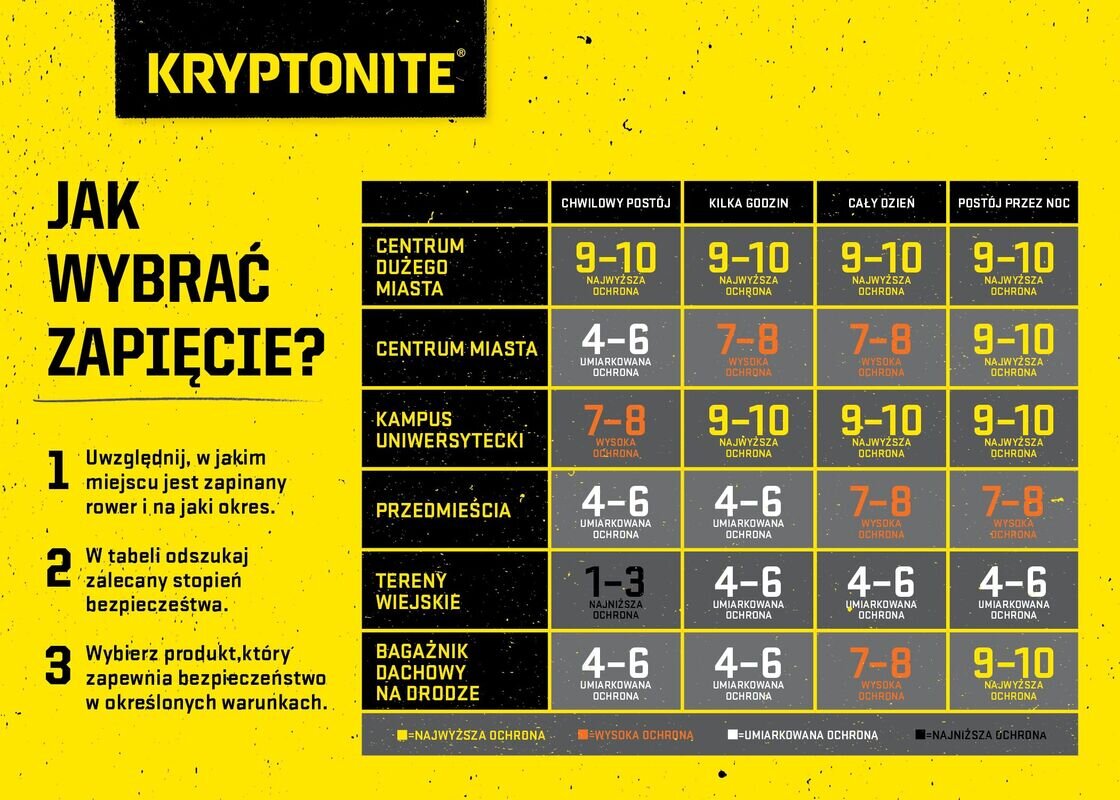 KRYPTONITE®

JAK WYBRAĆ ZAPIĘCIE?

1 Uwzględnij, w jakim miejscu jest zapinany rower i na jaki okres.

2 W tabeli odszukaj zalecany stopień bezpieczeństwa.

3 Wybierz produkt,który zapewnia bezpieczeństwo w określonych warunkach.

| | CHWILOWY POSTÓJ | KILKA GODZIN | CAŁY DZIEŃ | POSTÓJ PRZEZ NOC |
|---|---|---|---|---|
| CENTRUM DUŻEGO MIASTA | 9–10 NAJWYŻSZA OCHRONA | 9–10 NAJWYŻSZA OCHRONA | 9–10 NAJWYŻSZA OCHRONA | 9–10 NAJWYŻSZA OCHRONA |
| CENTRUM MIASTA | 4–6 UMIARKOWANA OCHRONA | 7–8 WYSOKA OCHRONA | 7–8 WYSOKA OCHRONA | 9–10 NAJWYŻSZA OCHRONA |
| KAMPUS UNIWERSYTECKI | 7–8 WYSOKA OCHRONA | 9–10 NAJWYŻSZA OCHRONA | 9–10 NAJWYŻSZA OCHRONA | 9–10 NAJWYŻSZA OCHRONA |
| PRZEDMIEŚCIA | 4–6 UMIARKOWANA OCHRONA | 4–6 UMIARKOWANA OCHRONA | 7–8 WYSOKA OCHRONA | 7–8 WYSOKA OCHRONA |
| TERENY WIEJSKIE | 1–3 NAJNIŻSZA OCHRONA | 4–6 UMIARKOWANA OCHRONA | 4–6 UMIARKOWANA OCHRONA | 4–6 UMIARKOWANA OCHRONA |
| BAGAŻNIK DACHOWY NA DRODZE | 4–6 UMIARKOWANA OCHRONA | 4–6 UMIARKOWANA OCHRONA | 7–8 WYSOKA OCHRONA | 9–10 NAJWYŻSZA OCHRONA |

=NAJWYŻSZA OCHRONA =WYSOKA OCHRONA =UMIARKOWANA OCHRONA =NAJNIŻSZA OCHRONA